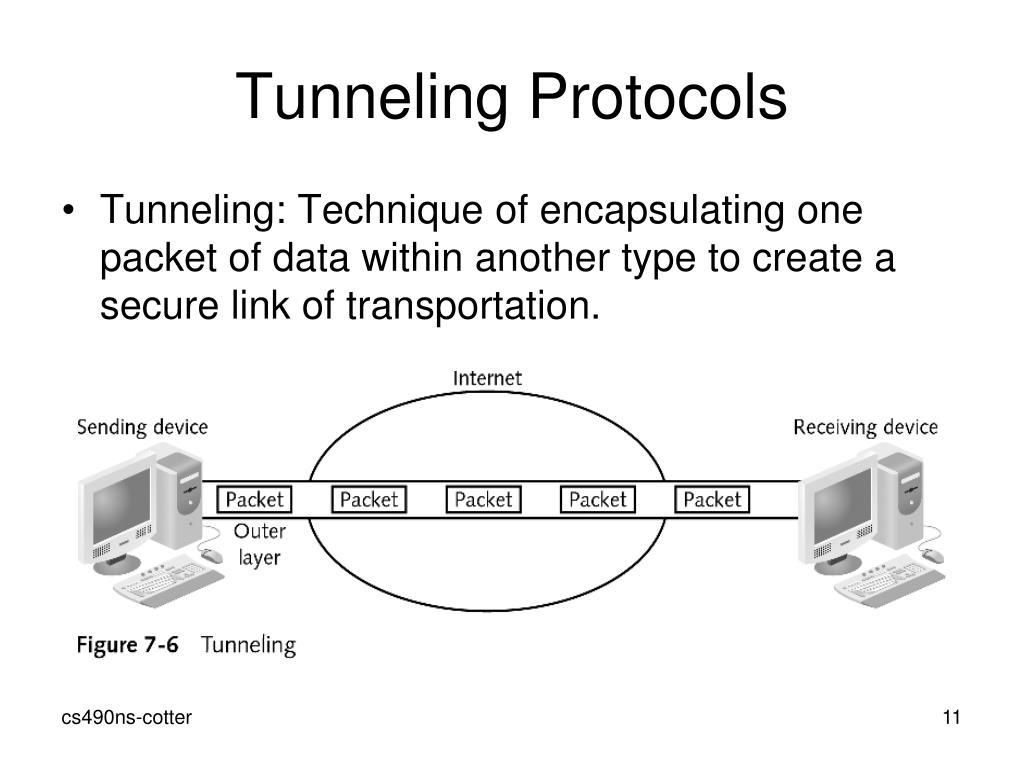 Tunneling Protocols

• Tunneling: Technique of encapsulating one packet of data within another type to create a secure link of transportation.

Internet

Sending device

Receiving device

Packet Packet Packet Packet Packet

Outer layer

Figure 7-6 Tunneling

cs490ns-cotter

11